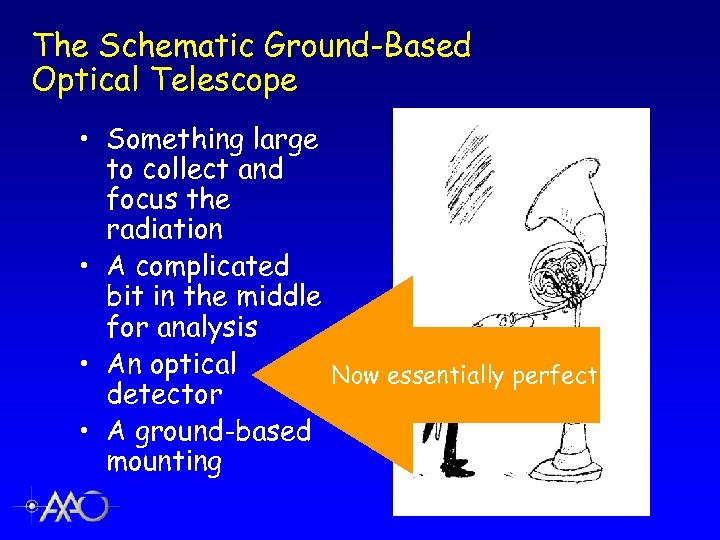 The Schematic Ground-Based Optical Telescope

• Something large to collect and focus the radiation
• A complicated bit in the middle for analysis
• An optical detector
• A ground-based mounting

Now essentially perfect

AAO